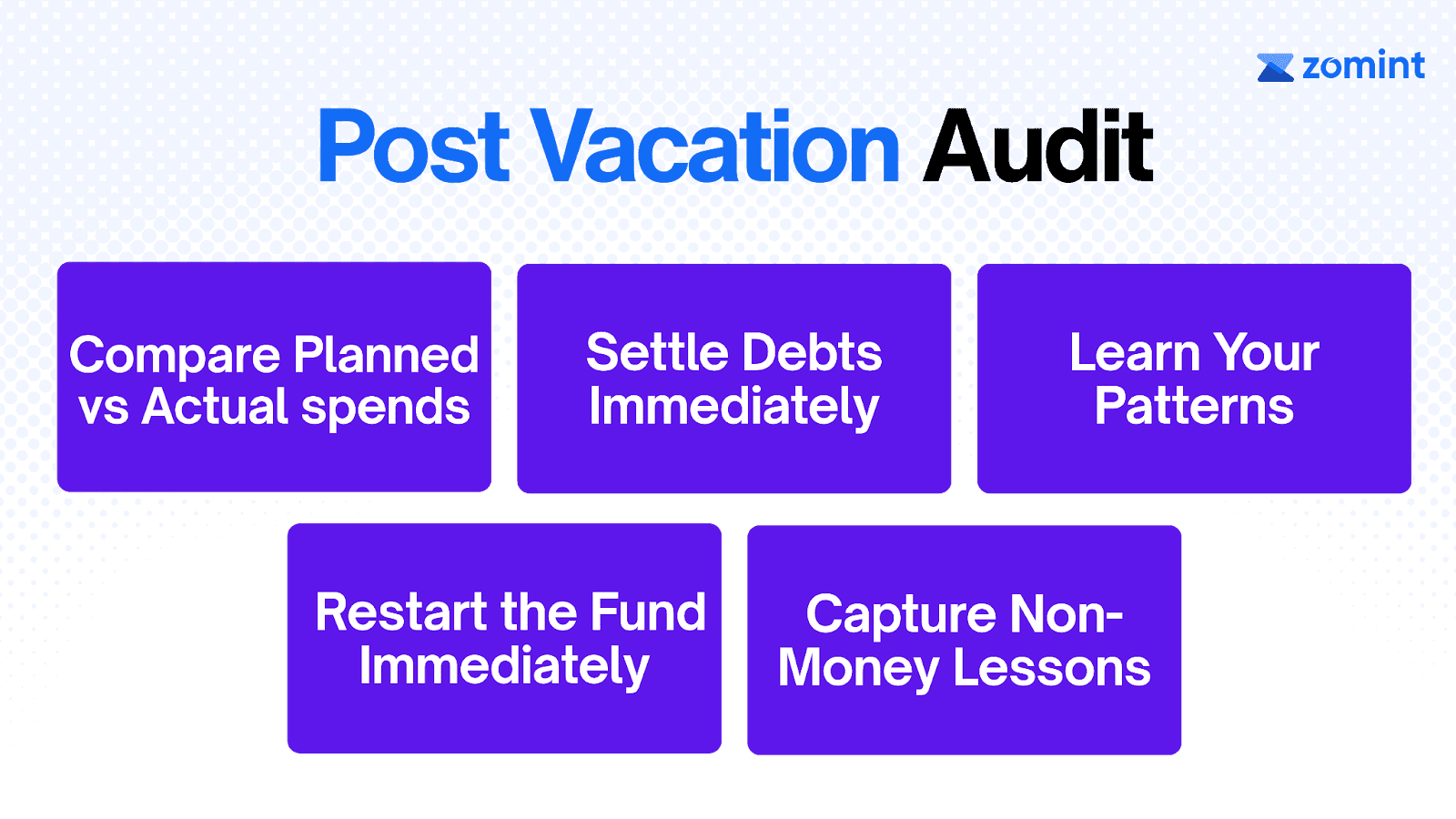 zomint

Post Vacation Audit

Compare Planned vs Actual spends

Settle Debts Immediately

Learn Your Patterns

Restart the Fund Immediately

Capture Non-Money Lessons